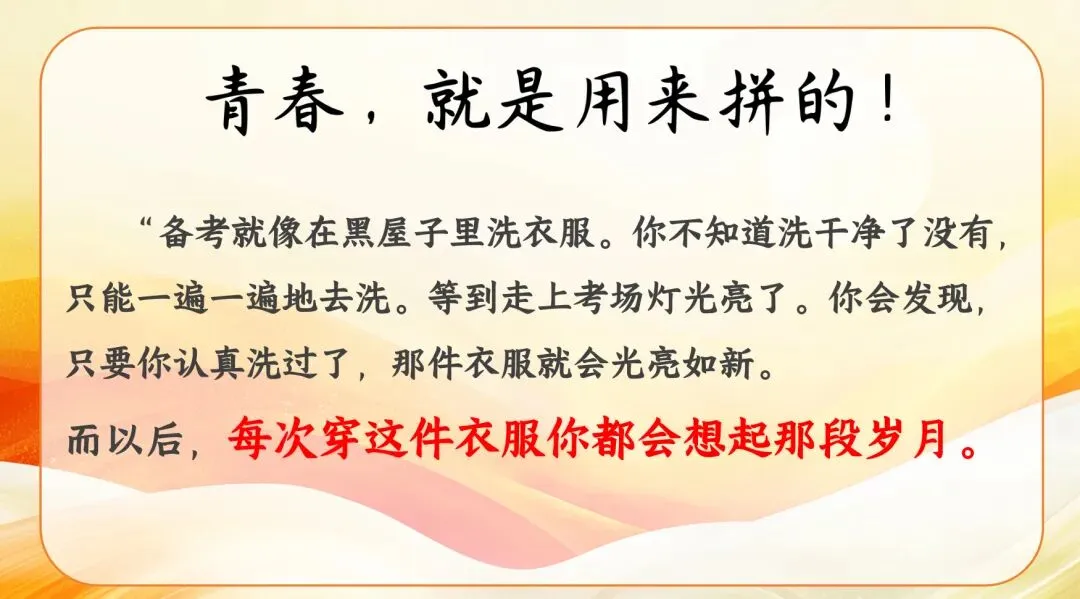 青春，就是用来拼的！

“备考就像在黑屋子里洗衣服。你不知道洗干净了没有，只能一遍一遍地去洗。等到走上考场灯光亮了。你会发现，只要你认真洗过了，那件衣服就会光亮如新。

而以后，每次穿这件衣服你都会想起那段岁月。